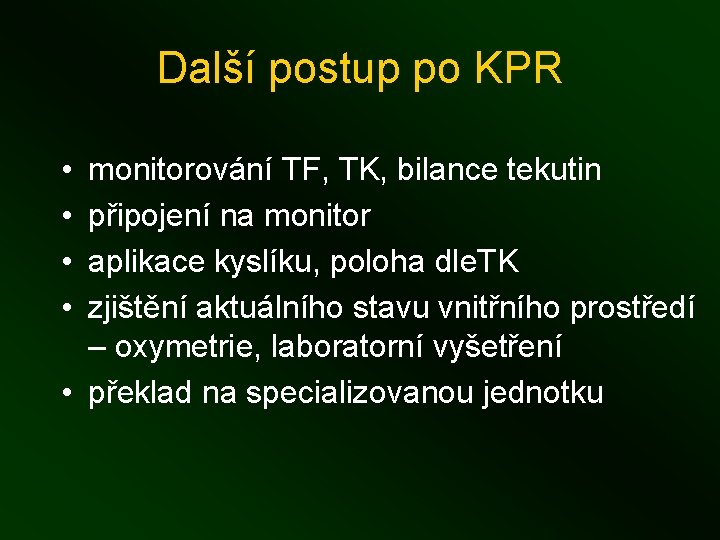 Další postup po KPR

• monitorování TF, TK, bilance tekutin
• připojení na monitor
• aplikace kyslíku, poloha dleTK
• zjištění aktuálního stavu vnitřního prostředí – oxymetrie, laboratorní vyšetření
• překlad na specializovanou jednotku